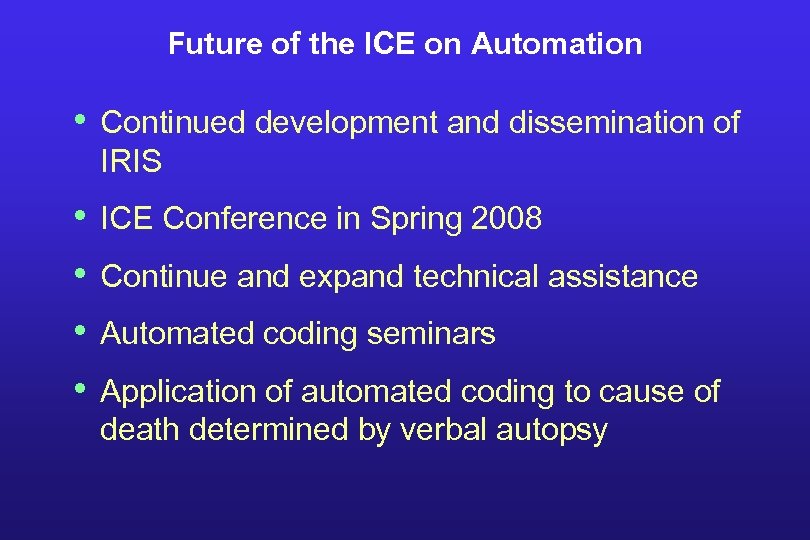 Future of the ICE on Automation

• Continued development and dissemination of IRIS

• ICE Conference in Spring 2008

• Continue and expand technical assistance

• Automated coding seminars

• Application of automated coding to cause of death determined by verbal autopsy